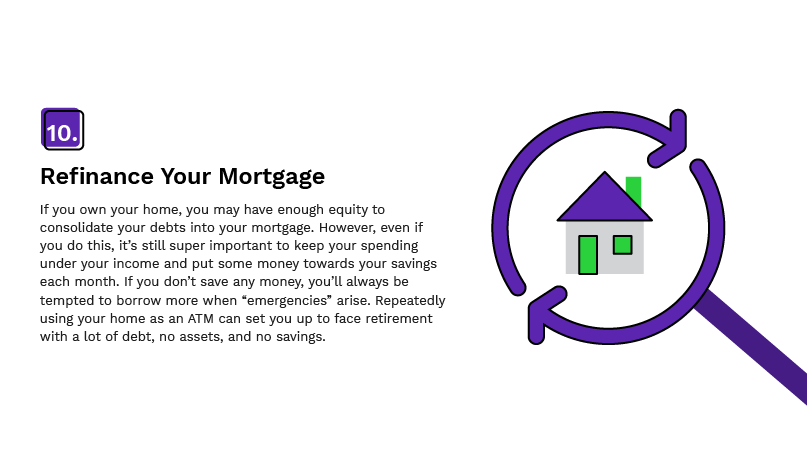 10.

Refinance Your Mortgage

If you own your home, you may have enough equity to consolidate your debts into your mortgage. However, even if you do this, it's still super important to keep your spending under your income and put some money towards your savings each month. If you don't save any money, you'll always be tempted to borrow more when "emergencies" arise. Repeatedly using your home as an ATM can set you up to face retirement with a lot of debt, no assets, and no savings.